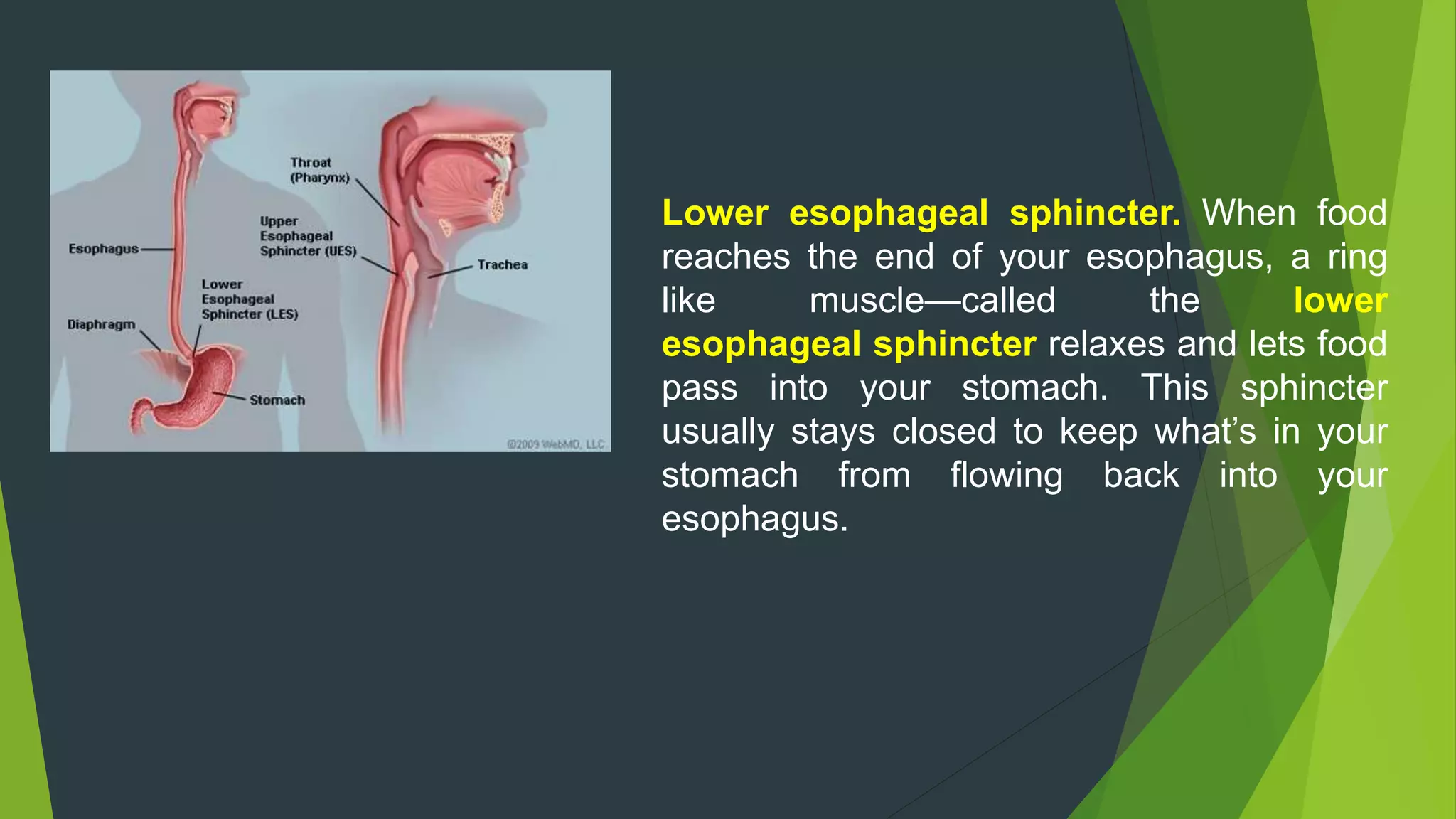 Throat
(Pharynx)

Upper
Esophageal
Sphincter (UES)

Esophagus

Trachea

Lower
Esophageal
Sphincter (LES)

Diaphragm

Stomach

©2009 WebMD, LLC

Lower esophageal sphincter. When food reaches the end of your esophagus, a ring like muscle—called the lower esophageal sphincter relaxes and lets food pass into your stomach. This sphincter usually stays closed to keep what's in your stomach from flowing back into your esophagus.